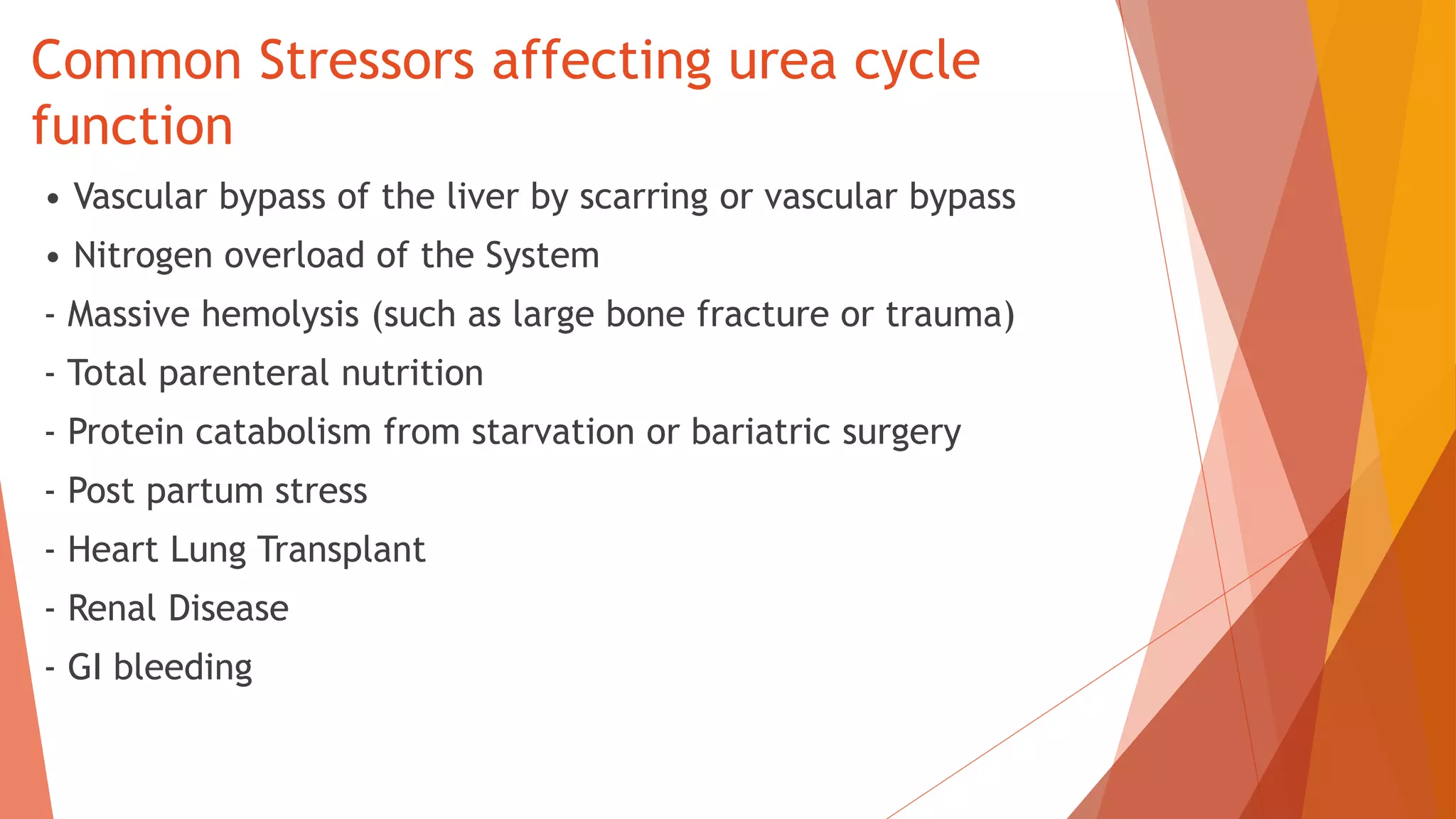 Common Stressors affecting urea cycle function

• Vascular bypass of the liver by scarring or vascular bypass
• Nitrogen overload of the System
- Massive hemolysis (such as large bone fracture or trauma)
- Total parenteral nutrition
- Protein catabolism from starvation or bariatric surgery
- Post partum stress
- Heart Lung Transplant
- Renal Disease
- GI bleeding